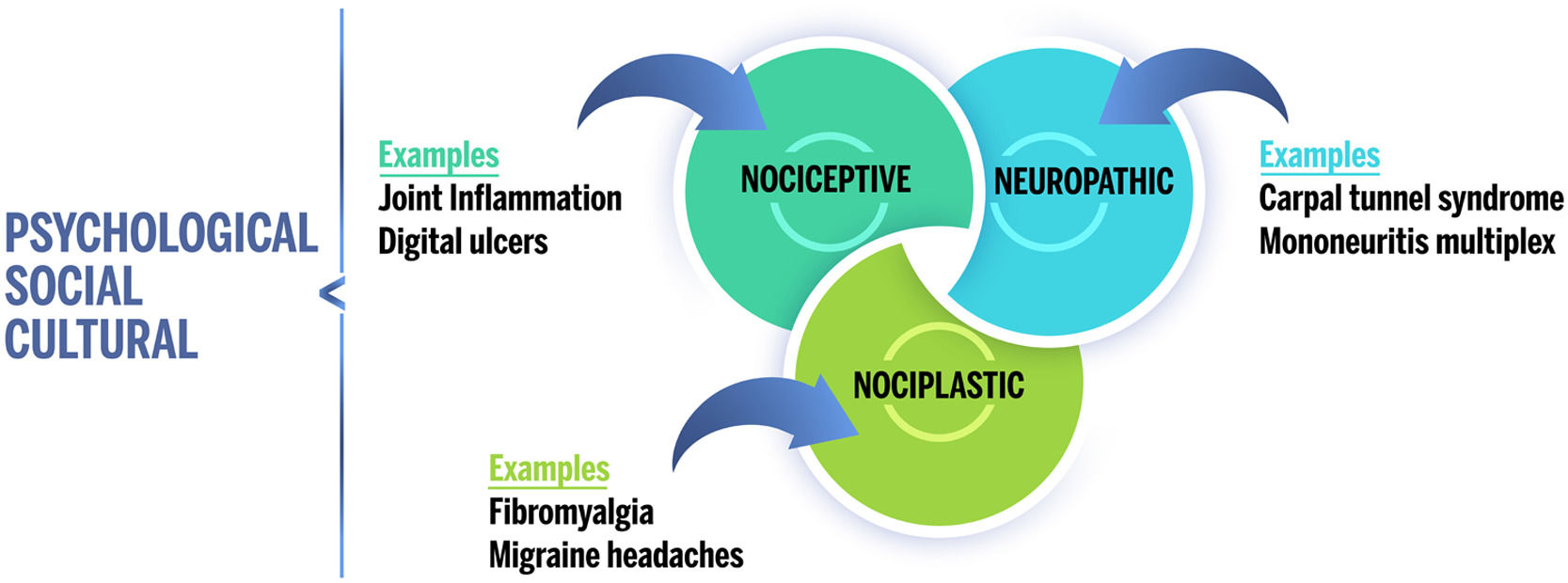 PSYCHOLOGICAL
SOCIAL
CULTURAL

<

Examples
Joint Inflammation
Digital ulcers

NOCICEPTIVE

NEUROPATHIC

Examples
Carpal tunnel syndrome
Mononeuritis multiplex

NOCIPLASTIC

Examples
Fibromyalgia
Migraine headaches